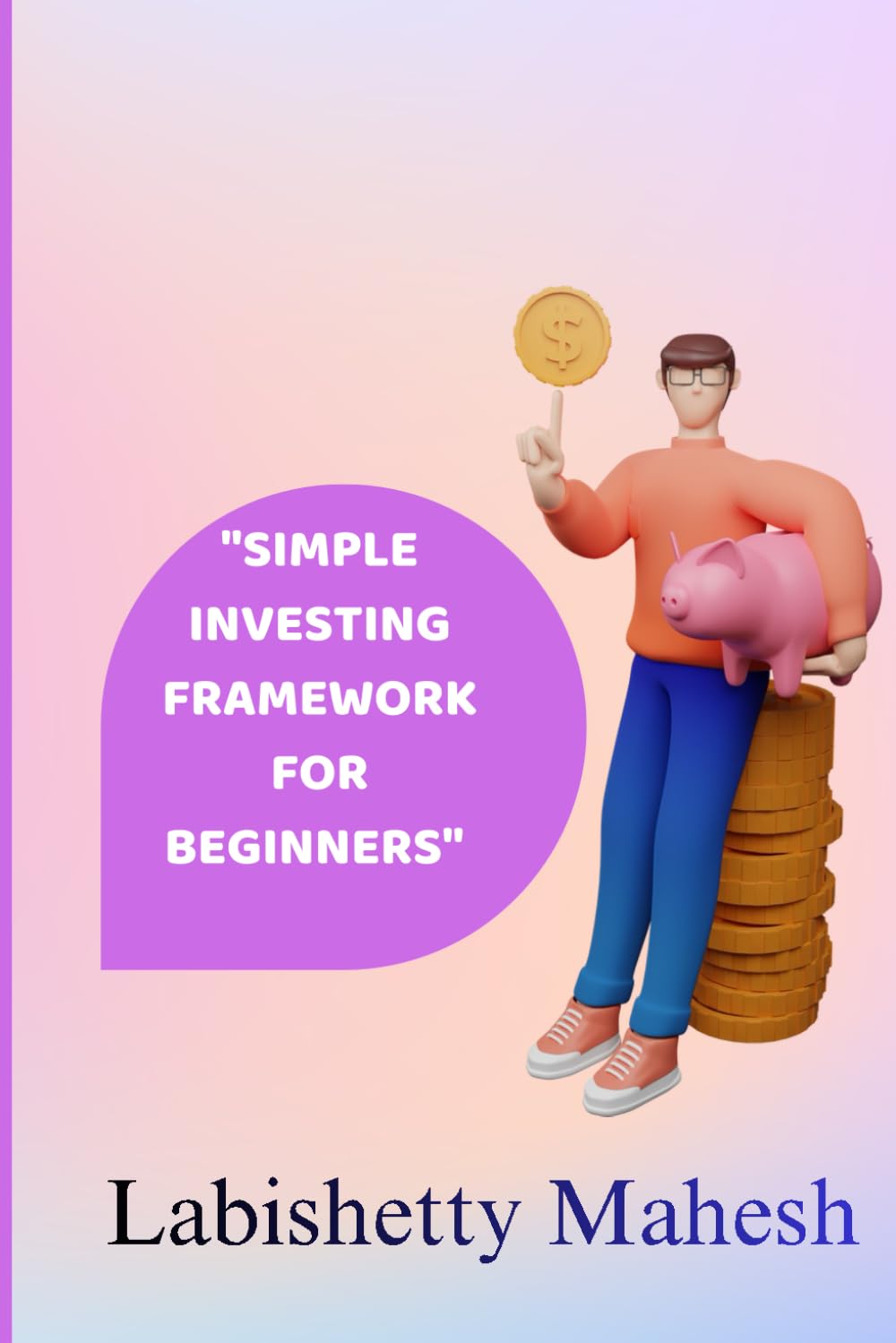 $

"SIMPLE INVESTING FRAMEWORK FOR BEGINNERS"

Labishetty Mahesh